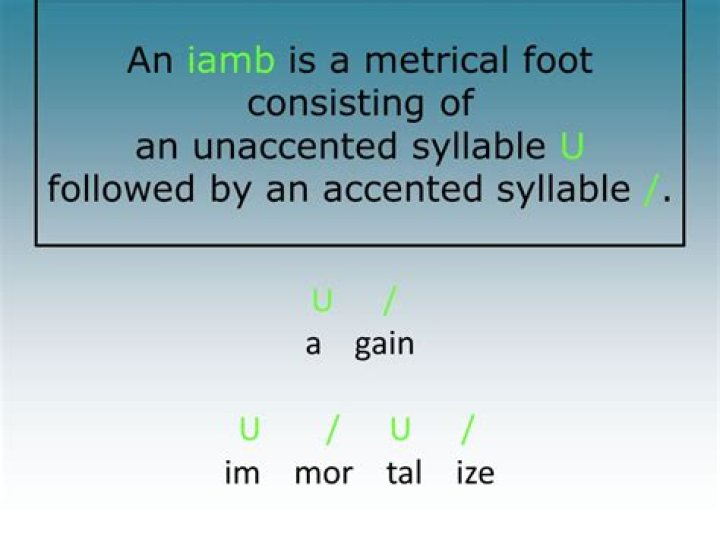 An iamb is a metrical foot consisting of an unaccented syllable U followed by an accented syllable /.

U /
a gain

U / U /
im mor tal ize